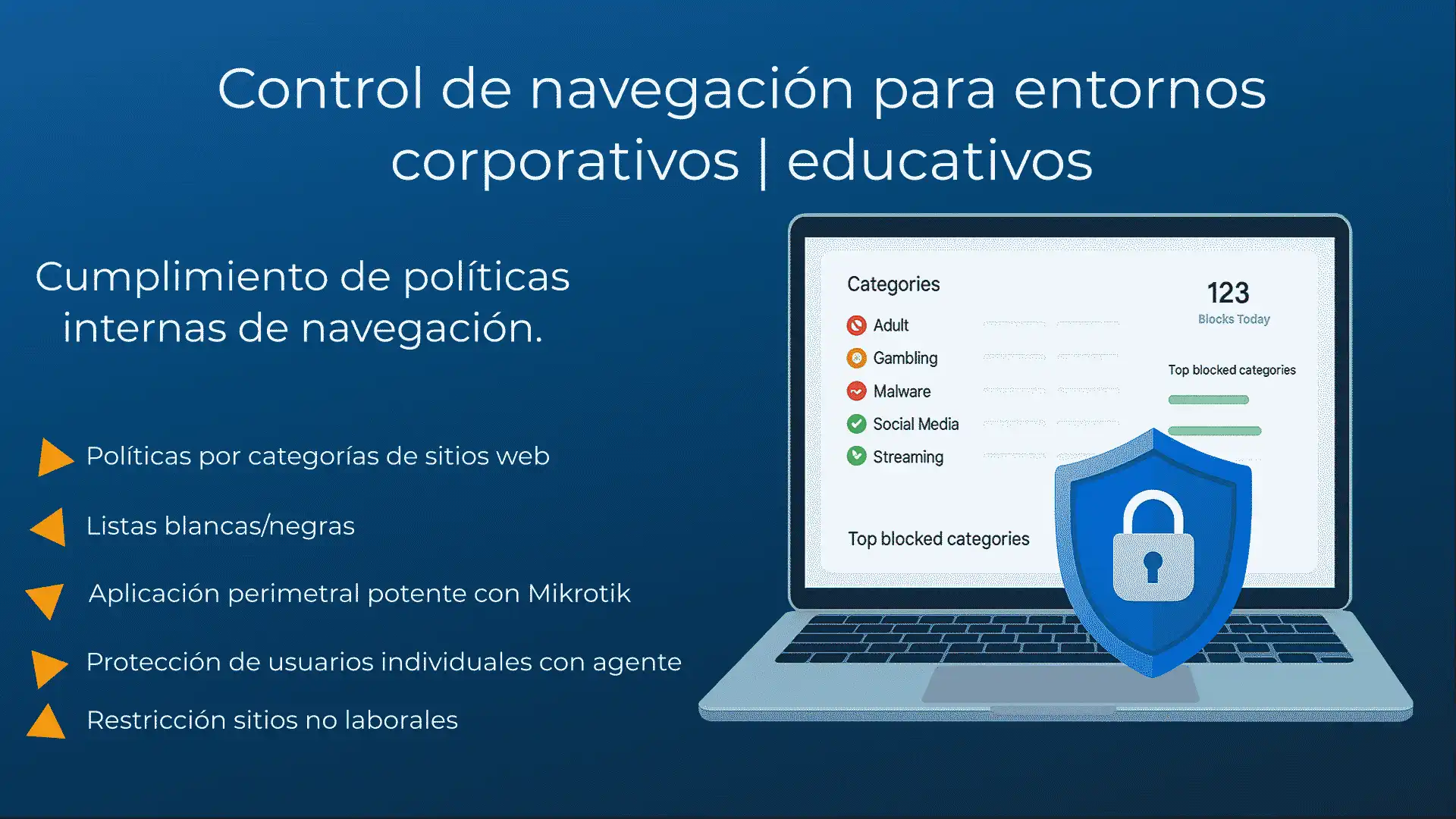 Control de navegación para entornos corporativos | educativos

Cumplimiento de políticas internas de navegación.

Políticas por categorías de sitios web

Listas blancas/negras

Aplicación perimetral potente con Mikrotik

Protección de usuarios individuales con agente

Restricción sitios no laborales

Categories

Adult

Gambling

Malware

Social Media

Streaming

Top blocked categories

123

Blocks Today

Top blocked categories